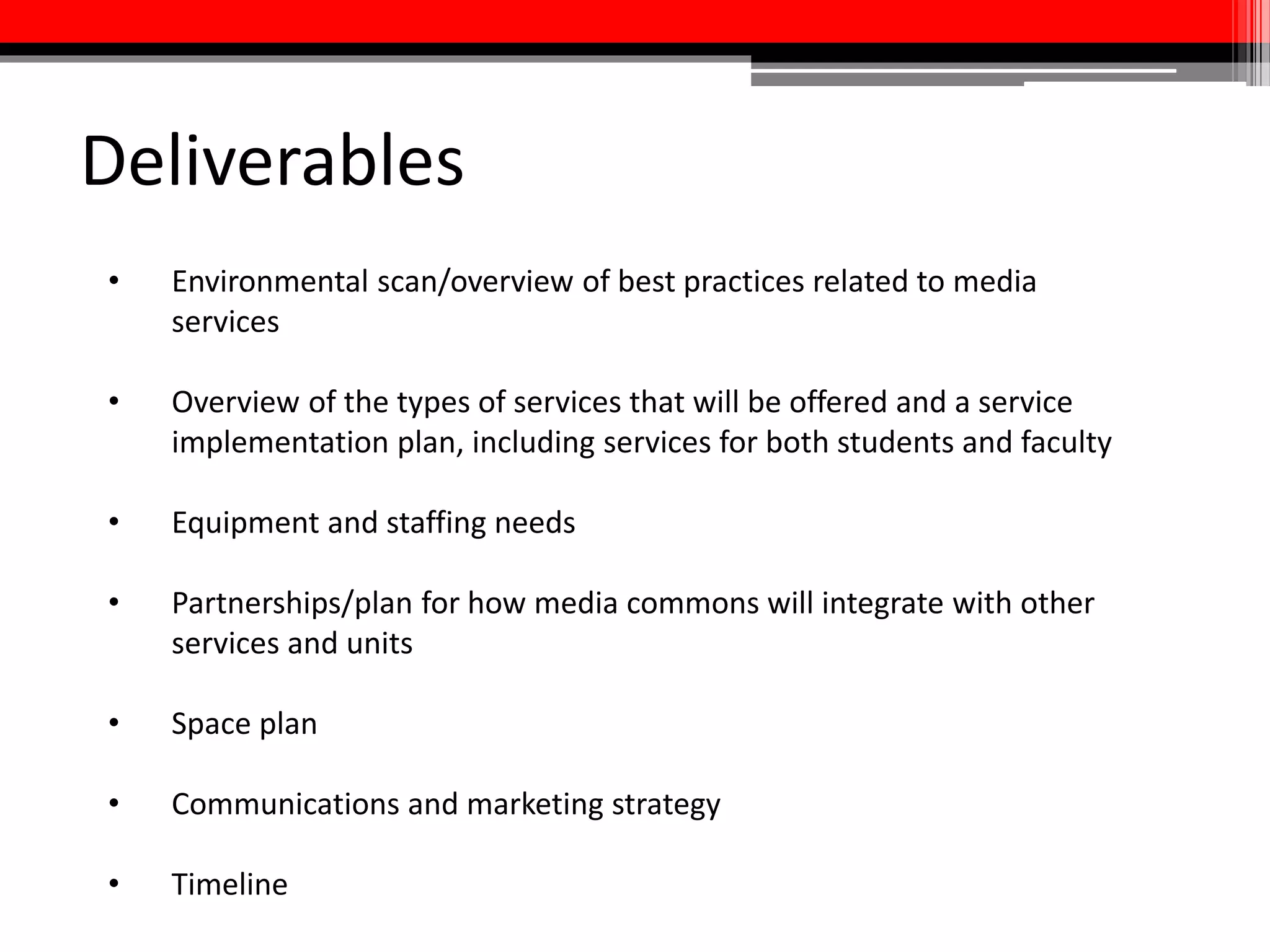 Deliverables

• Environmental scan/overview of best practices related to media services

• Overview of the types of services that will be offered and a service implementation plan, including services for both students and faculty

• Equipment and staffing needs

• Partnerships/plan for how media commons will integrate with other services and units

• Space plan

• Communications and marketing strategy

• Timeline